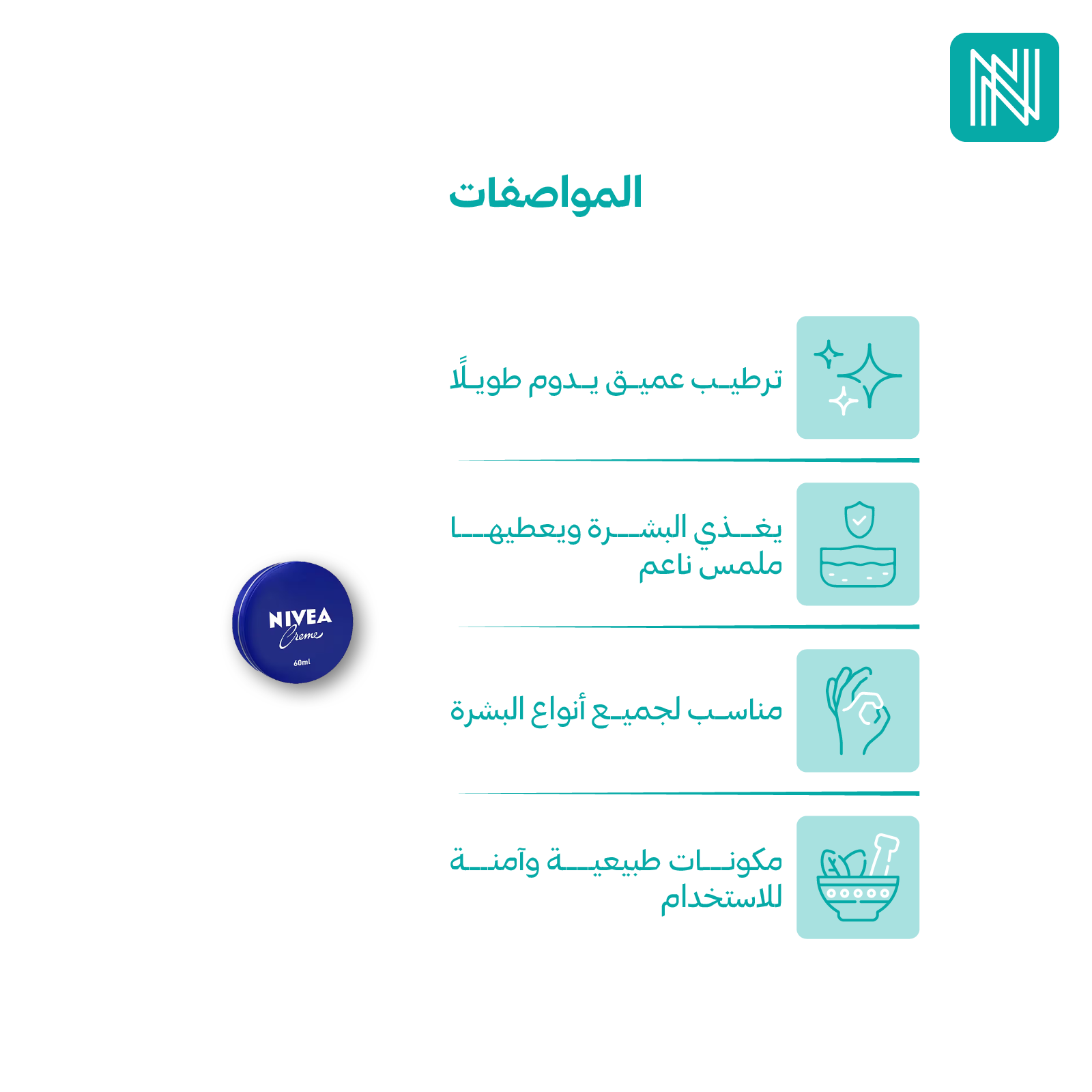 المواصفات

ترطيب عميق يدوم طويلًا

يغذي البشرة ويعطيها ملمس ناعم

مناسب لجميع أنواع البشرة

مكونات طبيعية وآمنة للاستخدام

NIVEA
Creme
60ml